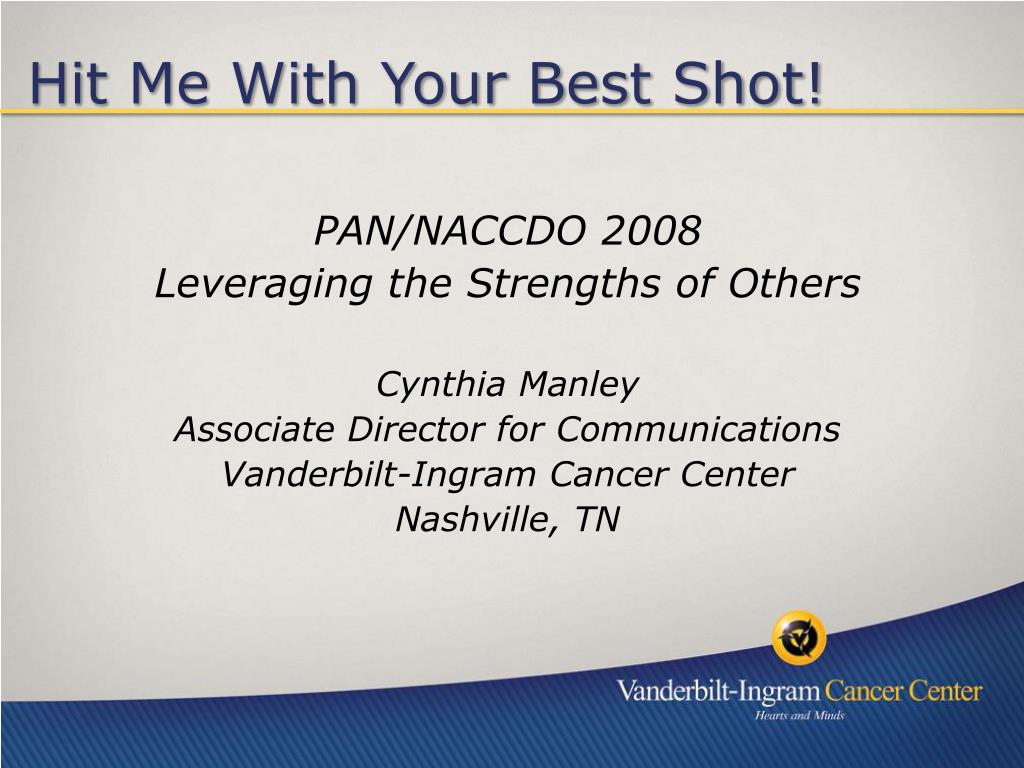 Hit Me With Your Best Shot!

PAN/NACCDO 2008
Leveraging the Strengths of Others

Cynthia Manley
Associate Director for Communications
Vanderbilt-Ingram Cancer Center
Nashville, TN

Vanderbilt-Ingram Cancer Center
Hearts and Minds